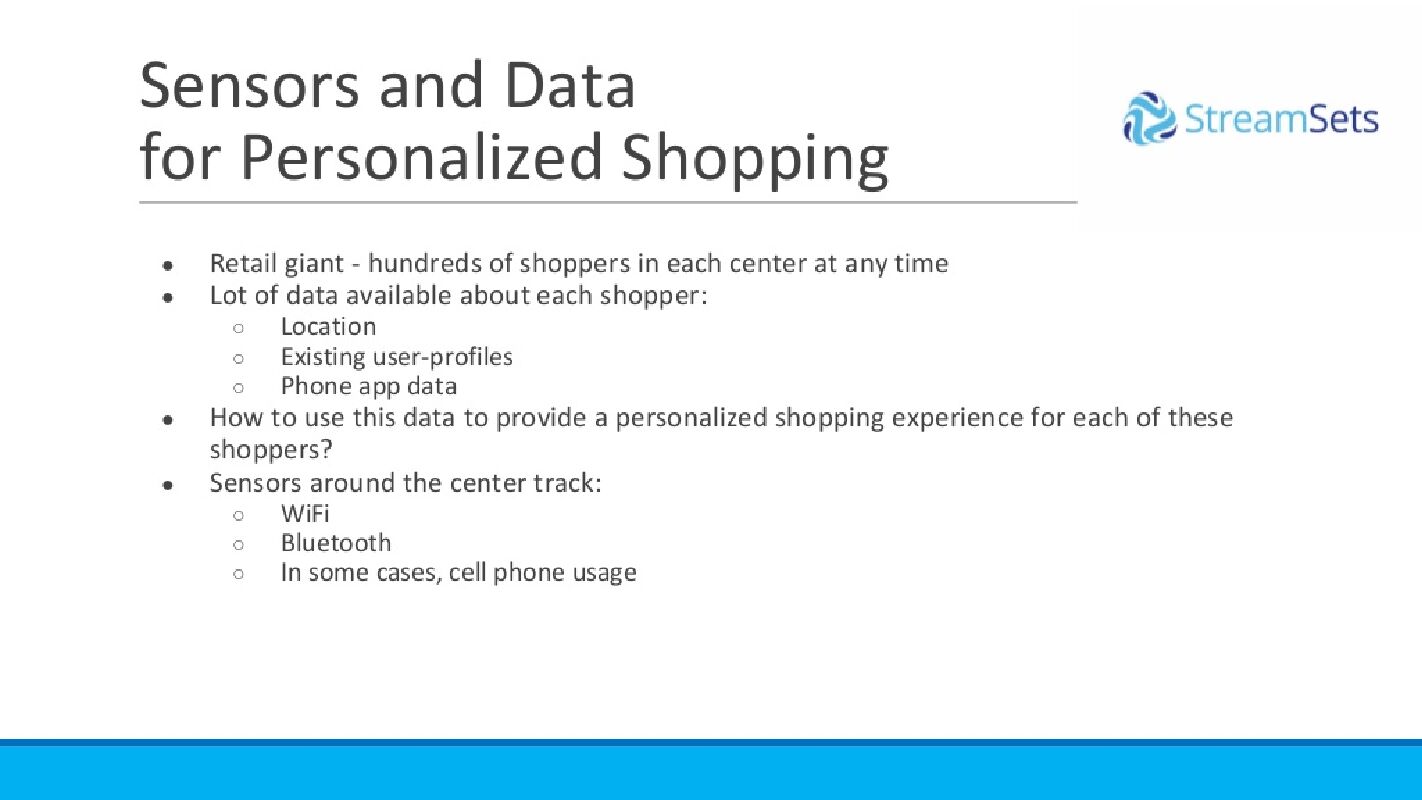 Sensors and Data
for Personalized Shopping

StreamSets

- Retail giant - hundreds of shoppers in each center at any time
- Lot of data available about each shopper:
    - Location
    - Existing user-profiles
    - Phone app data
- How to use this data to provide a personalized shopping experience for each of these shoppers?
- Sensors around the center track:
    - WiFi
    - Bluetooth
    - In some cases, cell phone usage